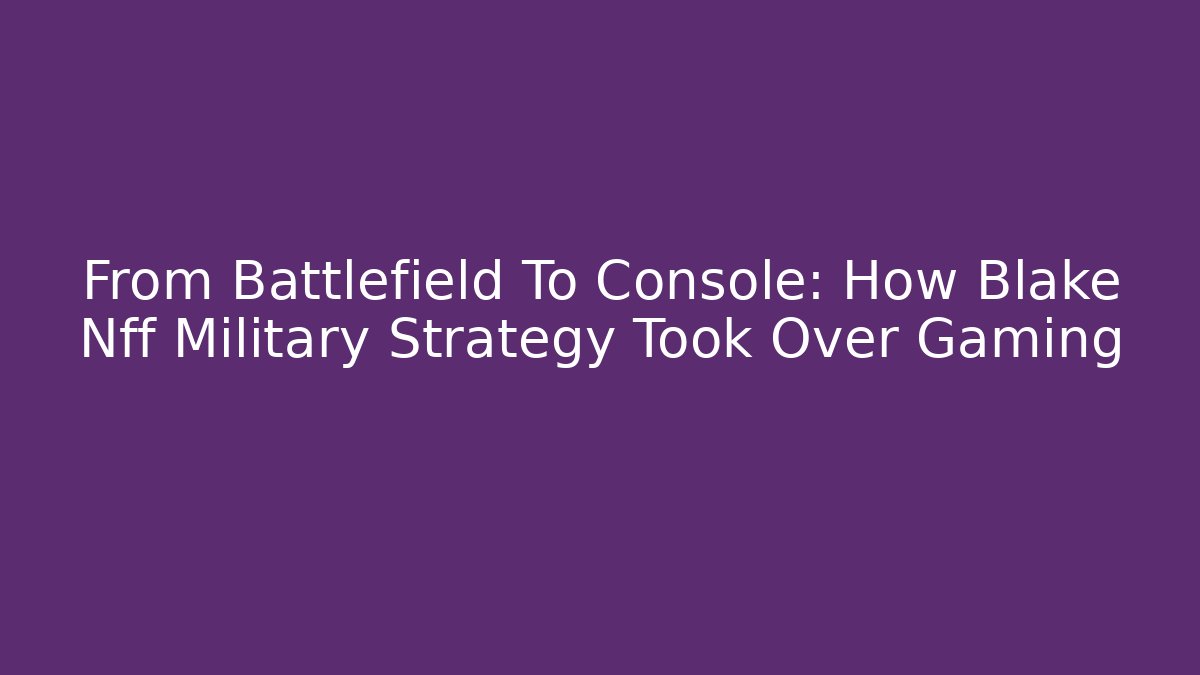 From Battlefield To Console: How Blake Nff Military Strategy Took Over Gaming